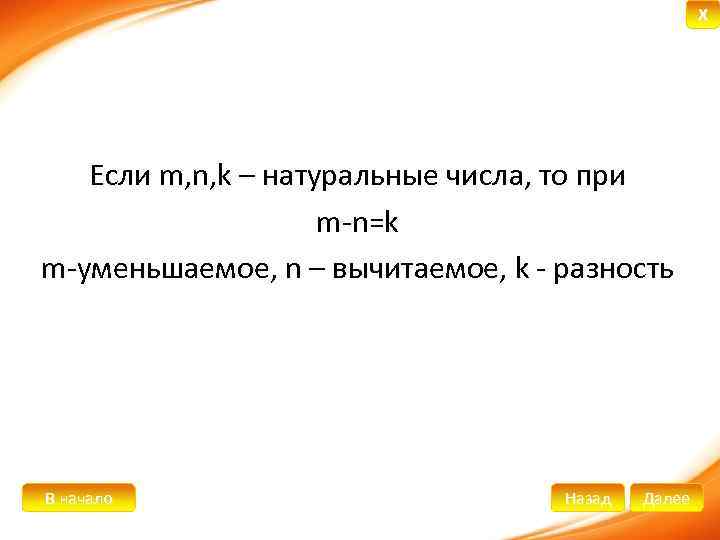 X

Если m,n,k – натуральные числа, то при
m-n=k
m-уменьшаемое, n – вычитаемое, k - разность

В начало

Назад

Далее